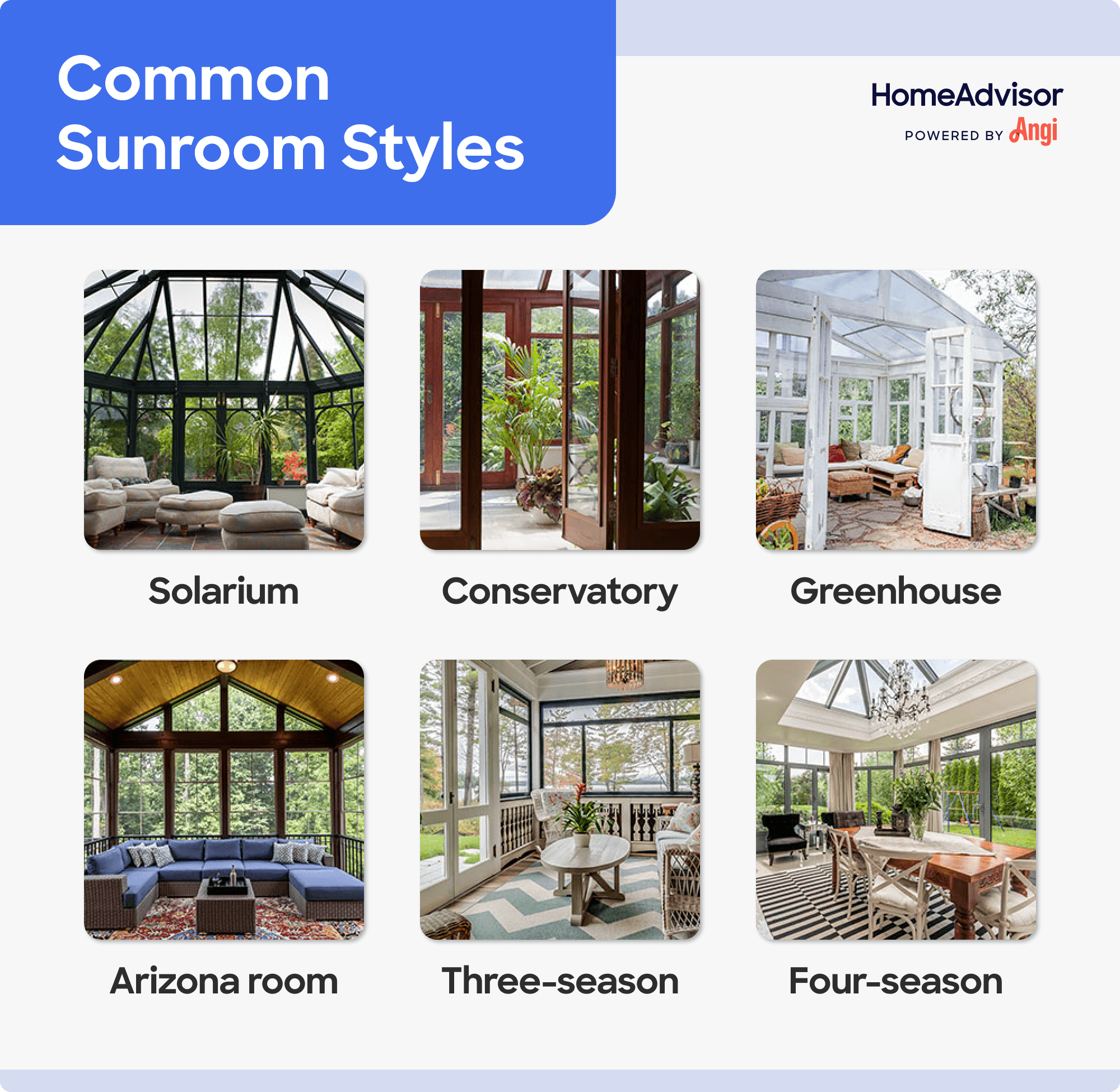 Common Sunroom Styles

HomeAdvisor
POWERED BY Angi

Solarium

Conservatory

Greenhouse

Arizona room

Three-season

Four-season